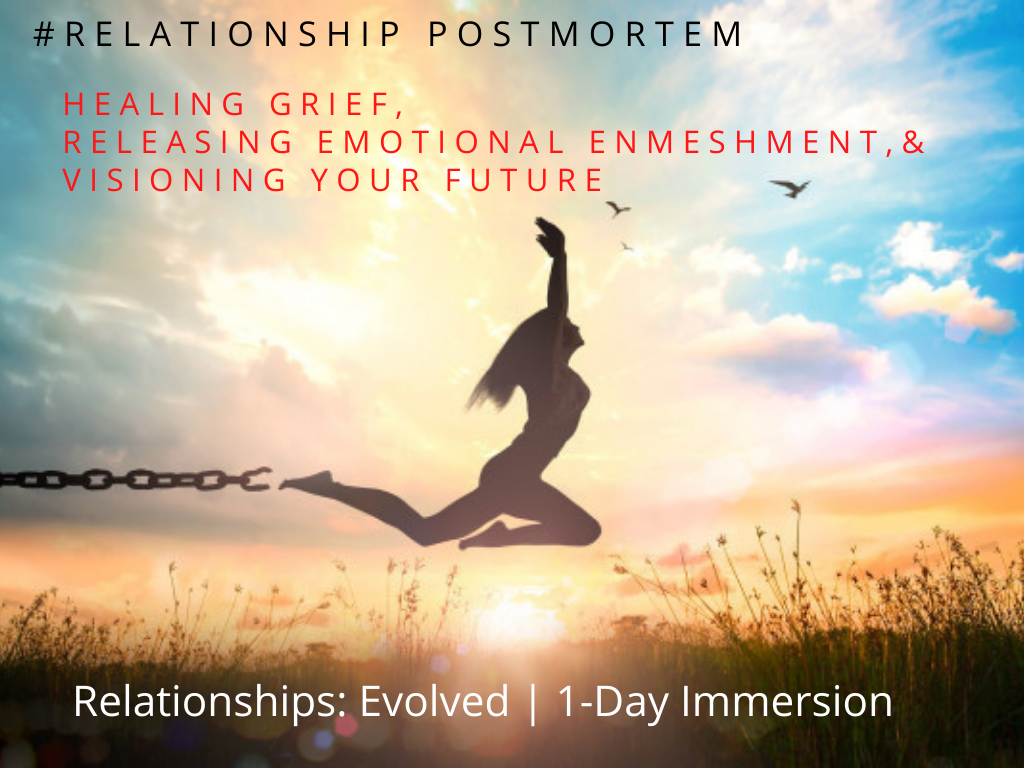 #RELATIONSHIP POSTMORTEM

HEALING GRIEF,
RELEASING EMOTIONAL ENMESHMENT,&
VISIONING YOUR FUTURE

Relationships: Evolved | 1-Day Immersion